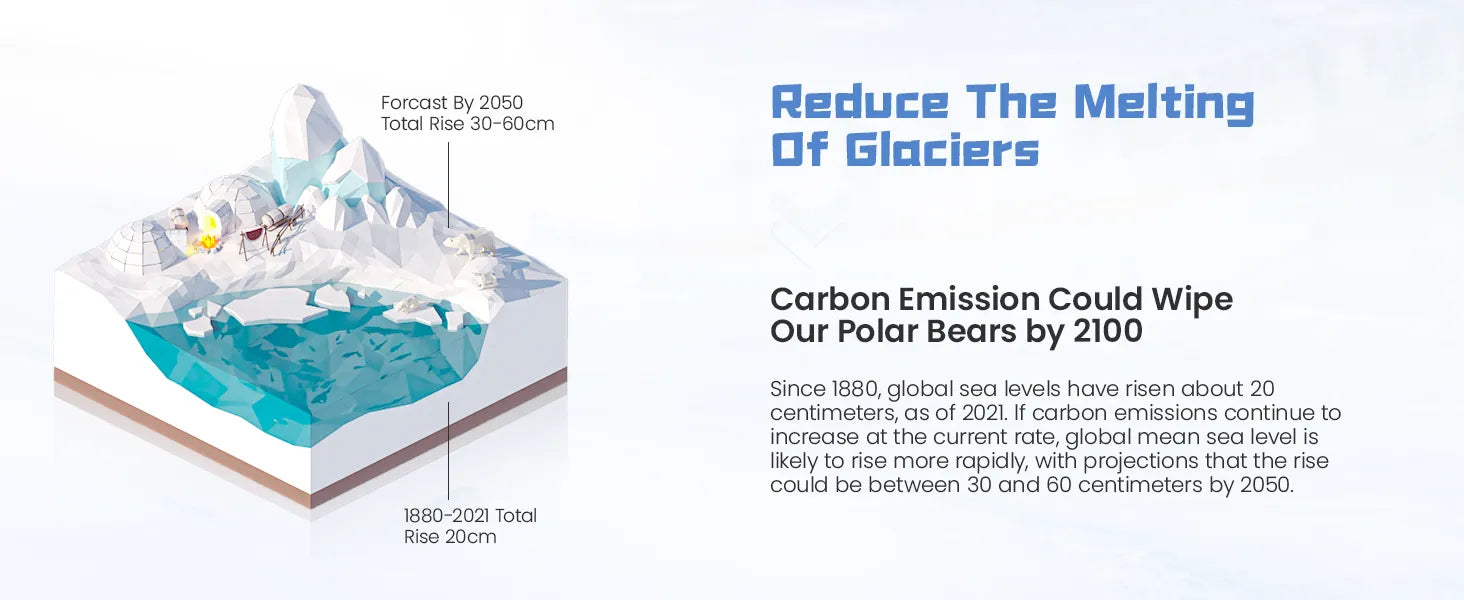 Forcast By 2050
Total Rise 30-60cm

1880-2021 Total
Rise 20cm

Reduce The Melting Of Glaciers

Carbon Emission Could Wipe Our Polar Bears by 2100

Since 1880, global sea levels have risen about 20 centimeters, as of 2021. If carbon emissions continue to increase at the current rate, global mean sea level is likely to rise more rapidly, with projections that the rise could be between 30 and 60 centimeters by 2050.